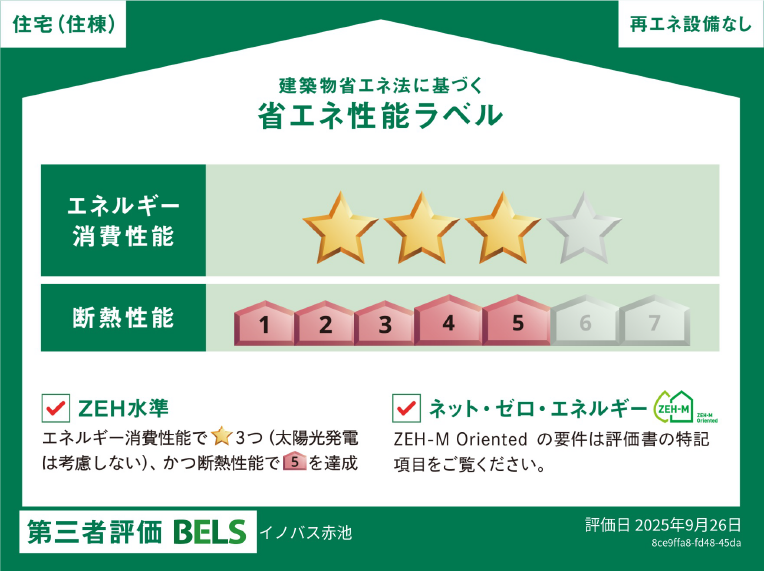 住宅（住棟）

再エネ設備なし

建築物省エネ法に基づく
省エネ性能ラベル

エネルギー消費性能

断熱性能

1 2 3 4 5 6 7

ZEH水準
エネルギー消費性能で 3つ（太陽光発電は考慮しない）、かつ断熱性能で 5 を達成

ネット・ゼロ・エネルギー ZEH-M ZEH-M Oriented
ZEH-M Oriented の要件は評価書の特記項目をご覧ください。

第三者評価 BELS イノバス赤池

評価日 2025年9月26日
8ce9ffa8-fd48-45da